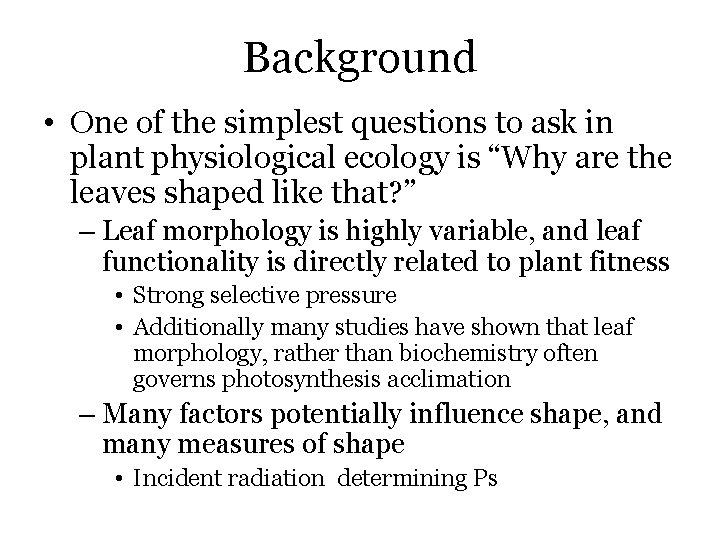 Background

• One of the simplest questions to ask in plant physiological ecology is “Why are the leaves shaped like that?”

– Leaf morphology is highly variable, and leaf functionality is directly related to plant fitness

• Strong selective pressure

• Additionally many studies have shown that leaf morphology, rather than biochemistry often governs photosynthesis acclimation

– Many factors potentially influence shape, and many measures of shape

• Incident radiation  determining Ps